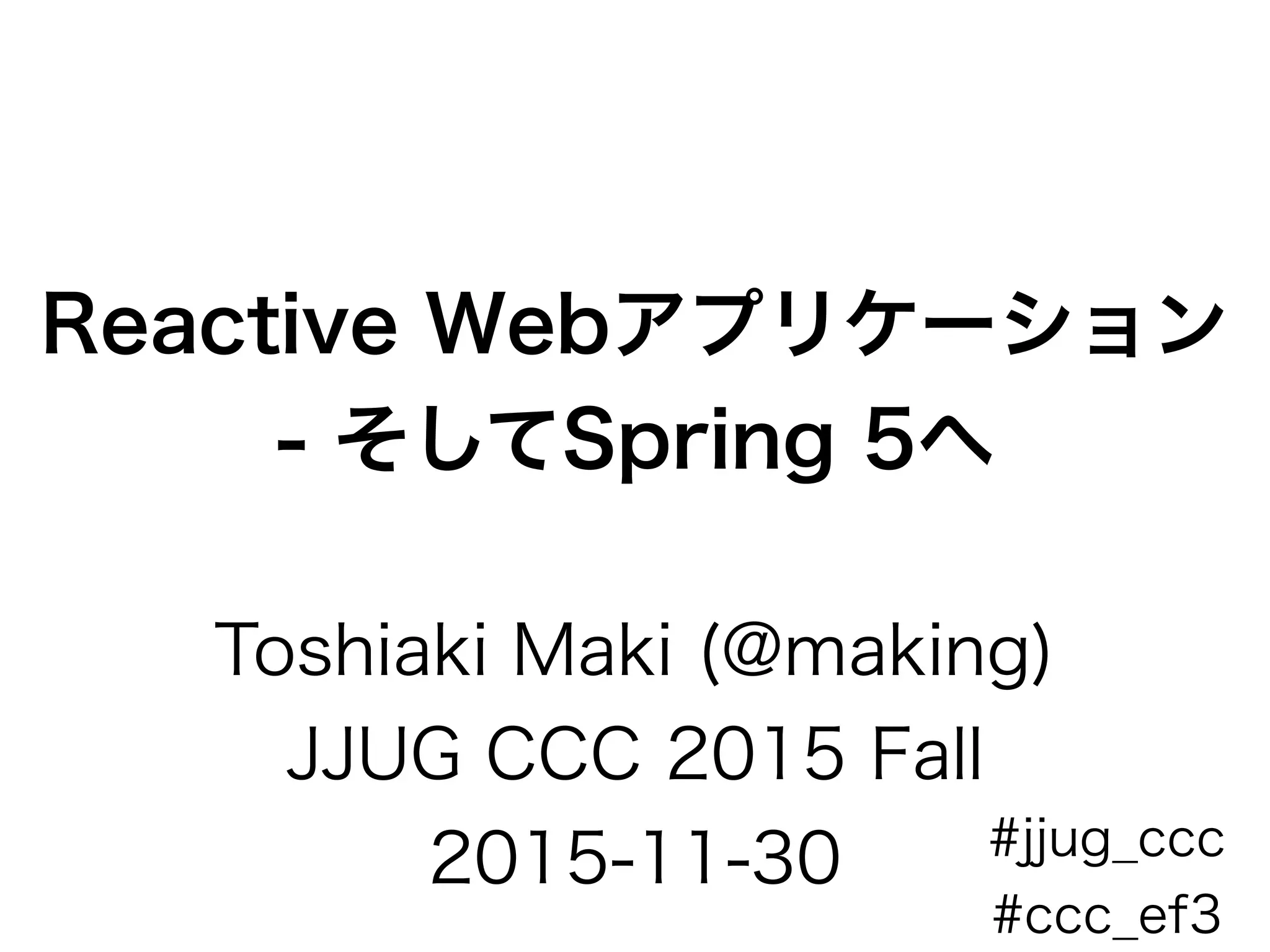 Reactive Webアプリケーション
- そしてSpring 5へ

Toshiaki Maki (@making)
JJUG CCC 2015 Fall
2015-11-30

#jjug_ccc
#ccc_ef3